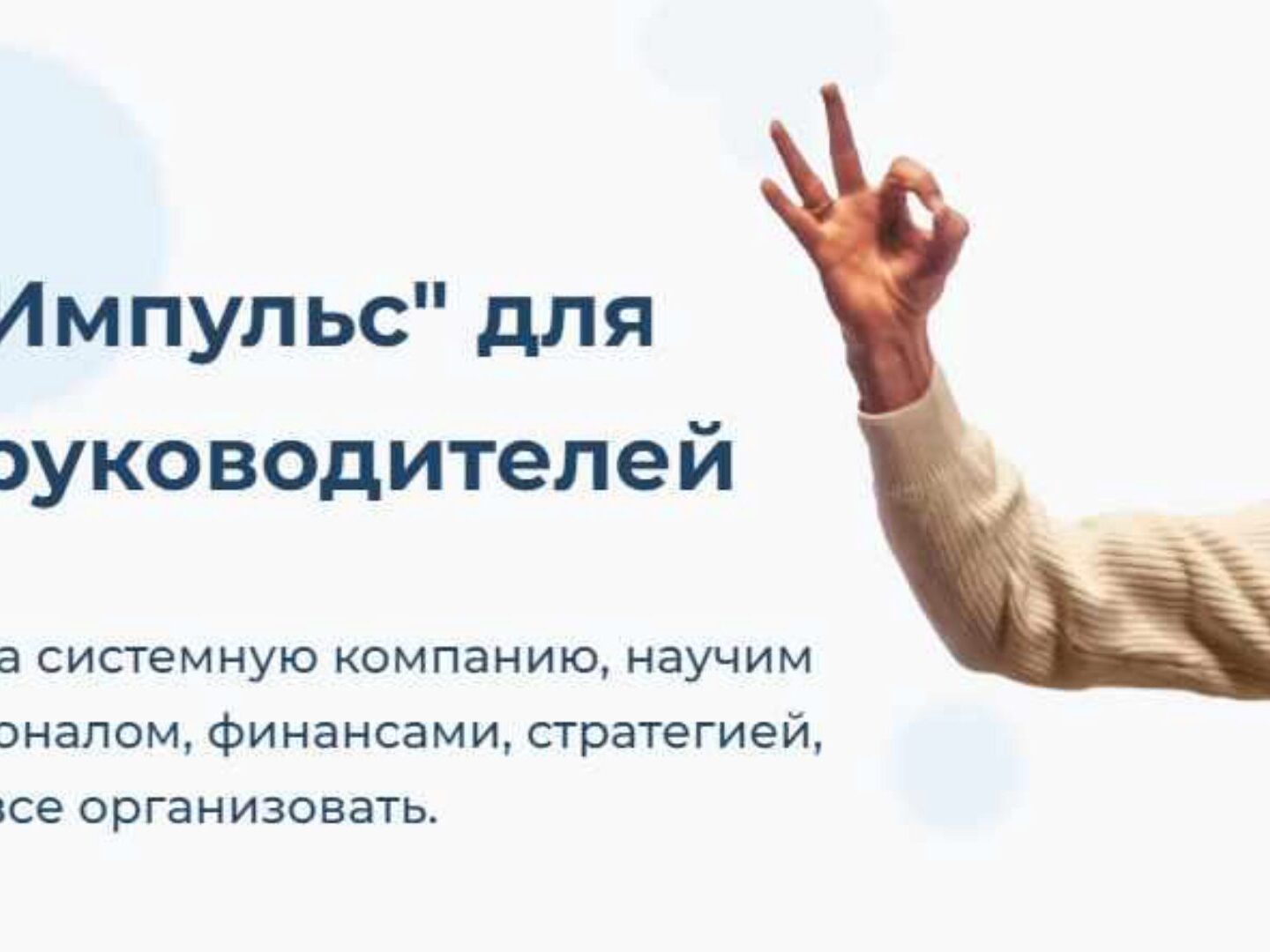 Импульс" для руководителей

а системную компанию, научим оналом, финансами, стратегией, все организовать.